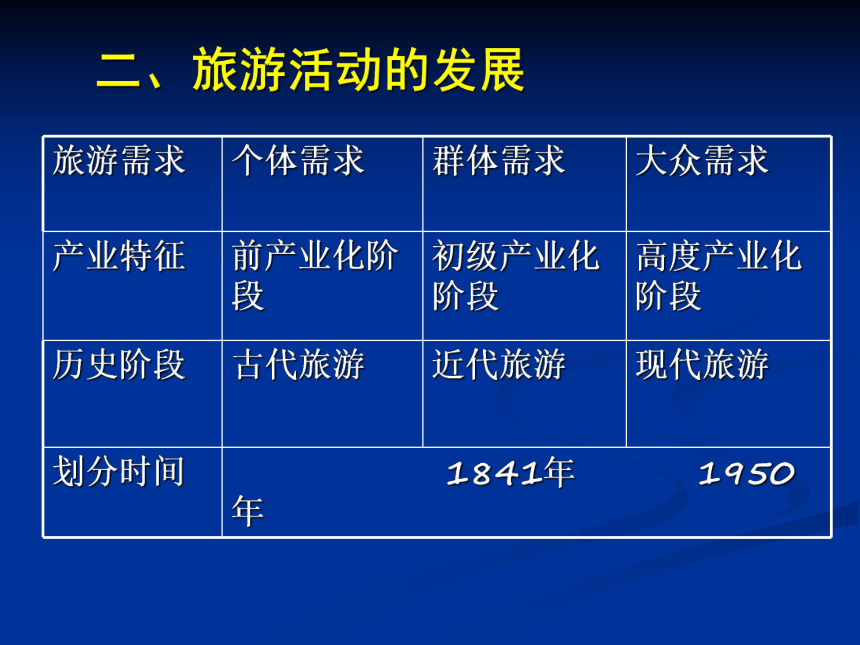 二、旅游活动的发展

| 旅游需求 | 个体需求 | 群体需求 | 大众需求 |
|---|---|---|---|
| 产业特征 | 前产业化阶段 | 初级产业化阶段 | 高度产业化阶段 |
| 历史阶段 | 古代旅游 | 近代旅游 | 现代旅游 |
| 划分时间 | 1841年 1950年 | | |